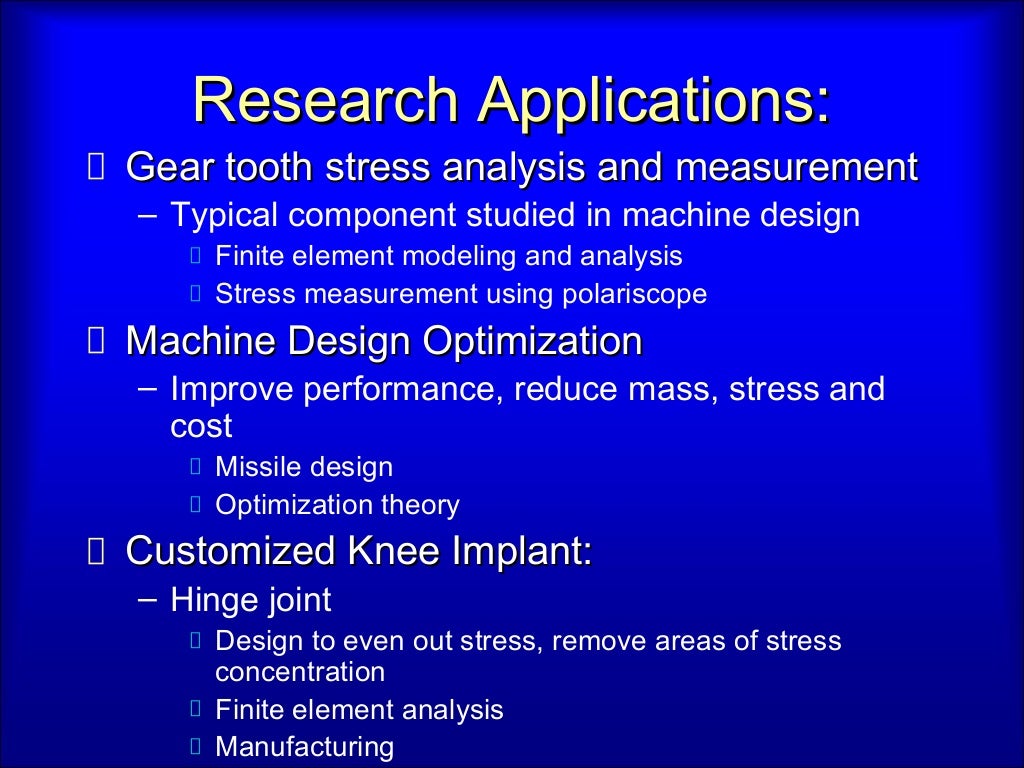 Research Applications:

 Gear tooth stress analysis and measurement

– Typical component studied in machine design

 Finite element modeling and analysis

 Stress measurement using polariscope

 Machine Design Optimization

– Improve performance, reduce mass, stress and cost

 Missile design

 Optimization theory

 Customized Knee Implant:

– Hinge joint

 Design to even out stress, remove areas of stress concentration

 Finite element analysis

 Manufacturing